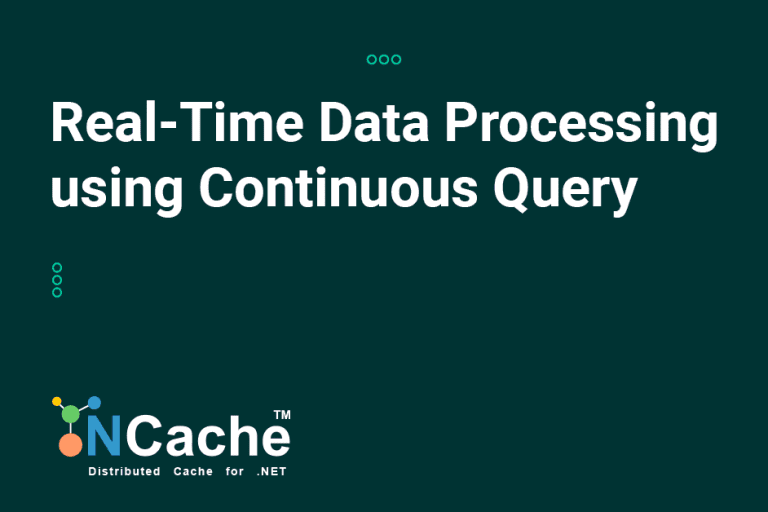 Real-Time Data Processing using Continuous Query

NCache™
Distributed Cache for .NET